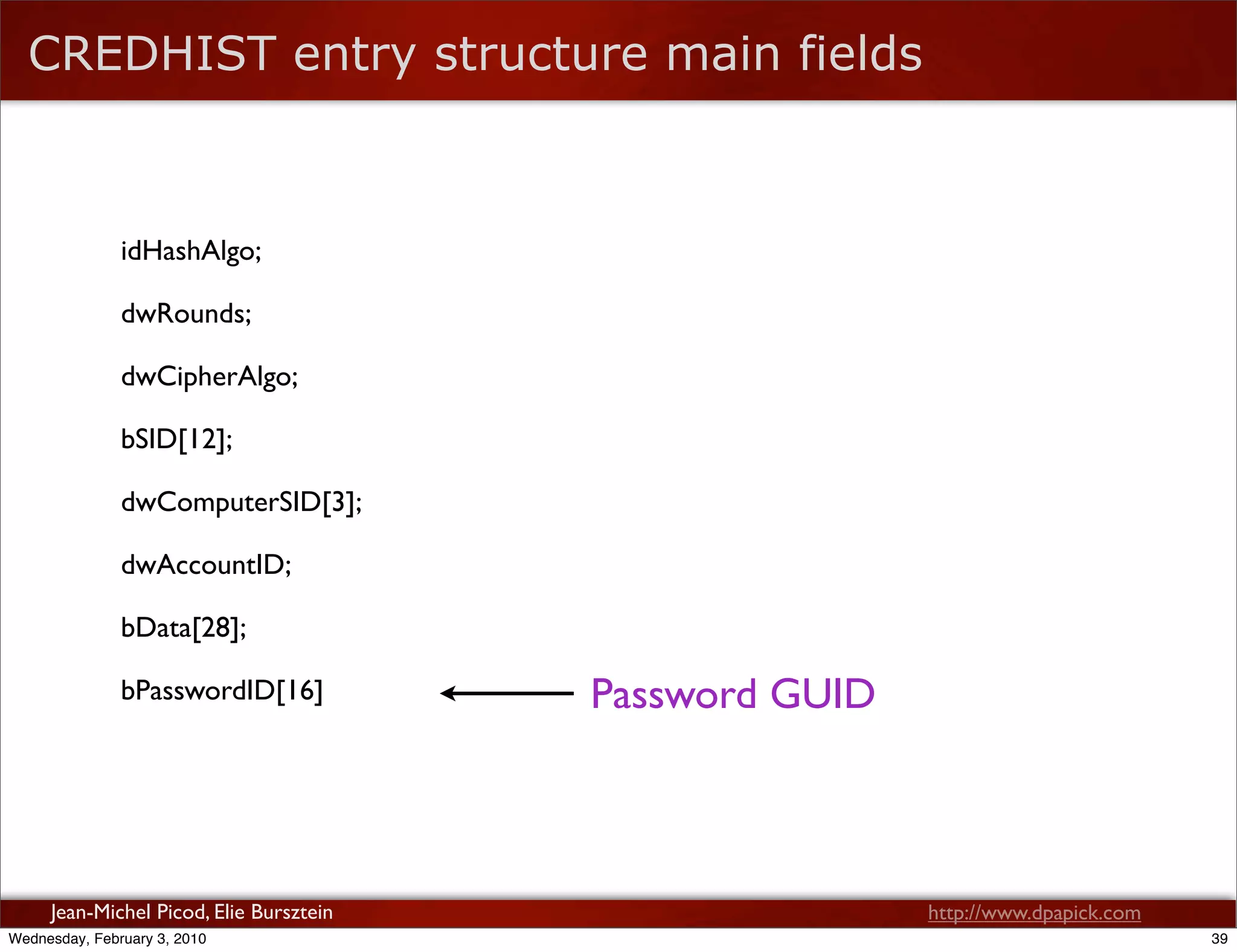 CREDHIST entry structure main fields

idHashAlgo;

dwRounds;

dwCipherAlgo;

bSID[12];

dwComputerSID[3];

dwAccountID;

bData[28];

bPasswordID[16]

Password GUID

Jean-Michel Picod, Elie Bursztein

http://www.dpapick.com

Wednesday, February 3, 2010

39